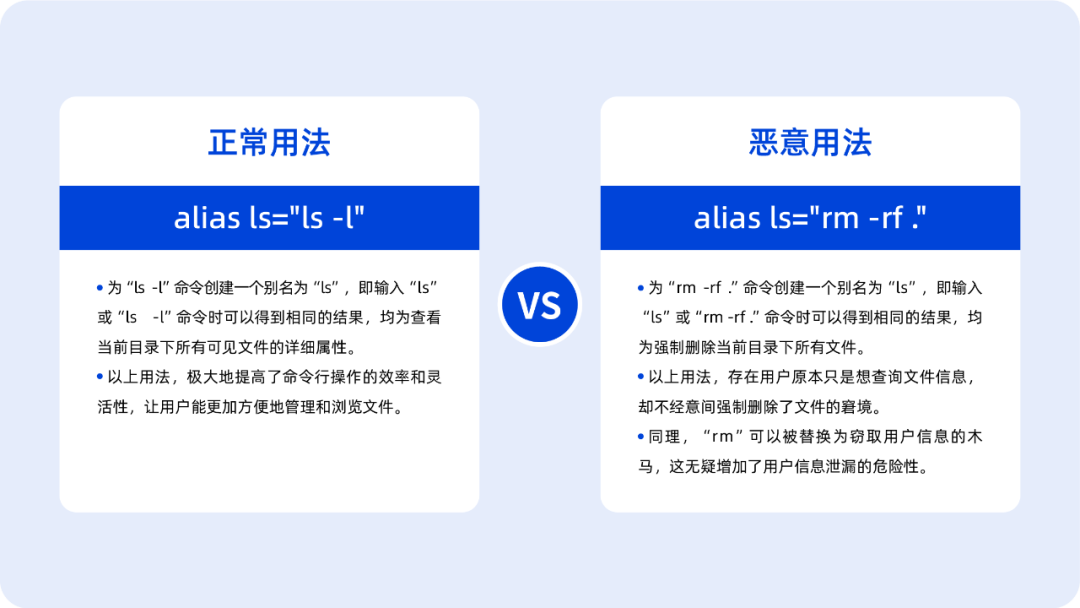 正常用法

alias ls="ls -l"

• 为“ls -l”命令创建一个别名为“ls”，即输入“ls”或“ls -l”命令时可以得到相同的结果，均为查看当前目录下所有可见文件的详细属性。

• 以上用法，极大地提高了命令行操作的效率和灵活性，让用户能更加方便地管理和浏览文件。

VS

恶意用法

alias ls="rm -rf ."

• 为“rm -rf .”命令创建一个别名为“ls”，即输入“ls”或“rm -rf .”命令时可以得到相同的结果，均为强制删除当前目录下所有文件。

• 以上用法，存在用户原本只是想查询文件信息，却不经意间强制删除了文件的窘境。

• 同理，“rm”可以被替换为窃取用户信息的木马，这无疑增加了用户信息泄漏的危险性。